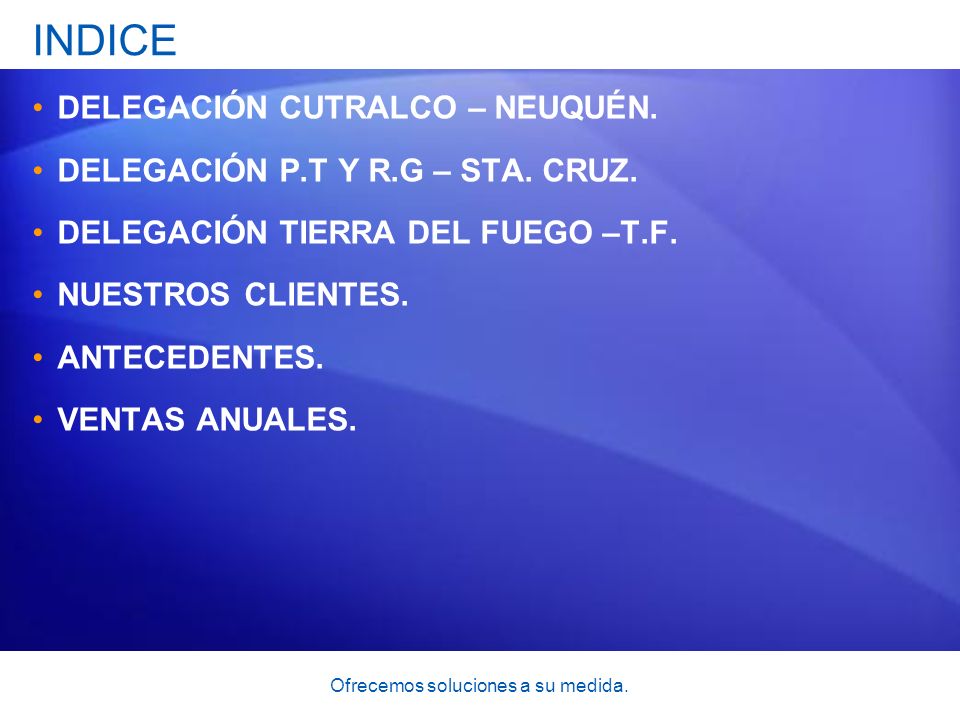 INDICE

• DELEGACIÓN CUTRALCO – NEUQUÉN.
• DELEGACIÓN P.T Y R.G – STA. CRUZ.
• DELEGACIÓN TIERRA DEL FUEGO –T.F.
• NUESTROS CLIENTES.
• ANTECEDENTES.
• VENTAS ANUALES.

Ofrecemos soluciones a su medida.